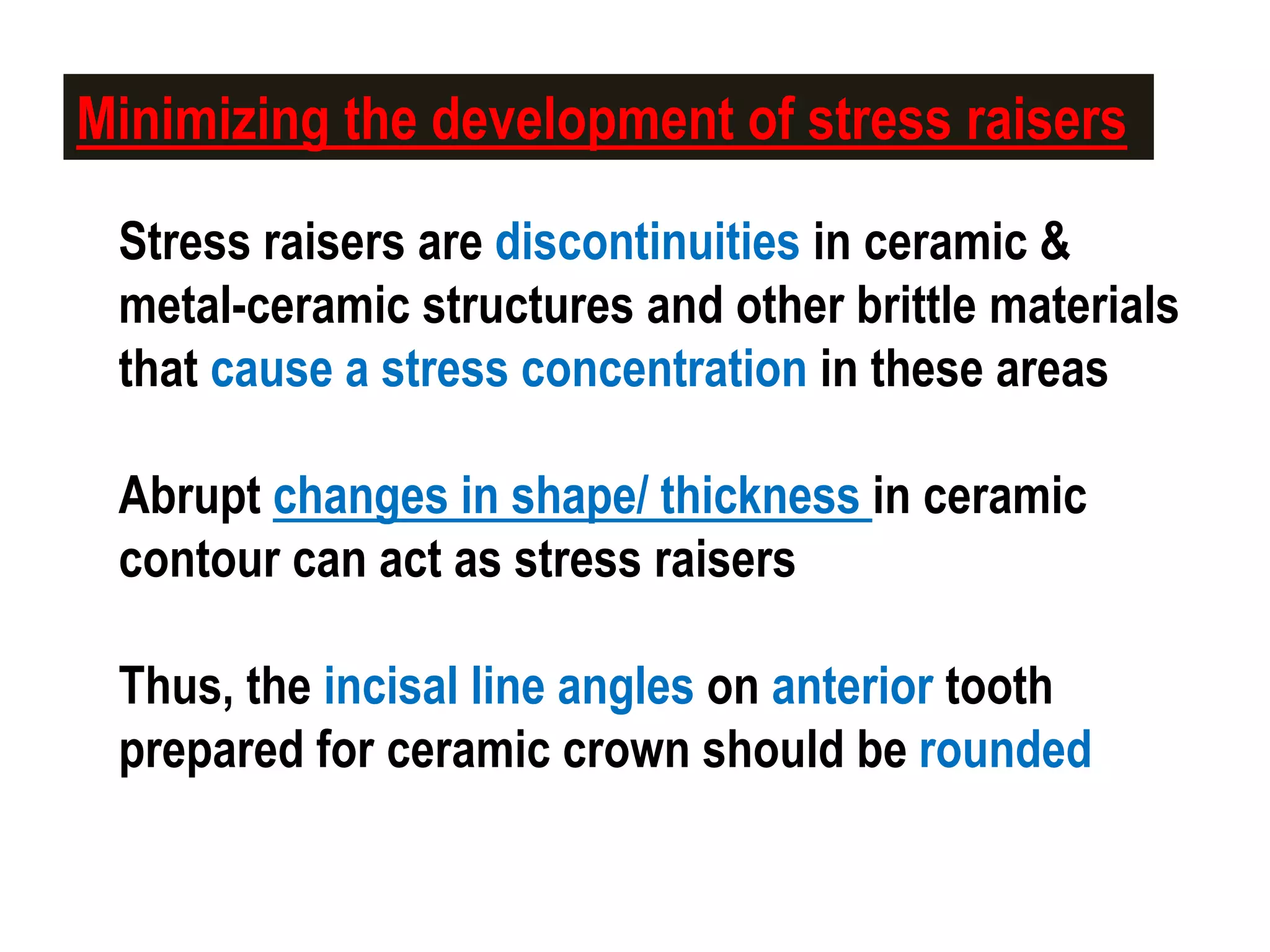 Minimizing the development of stress raisers

Stress raisers are discontinuities in ceramic & metal-ceramic structures and other brittle materials that cause a stress concentration in these areas

Abrupt changes in shape/ thickness in ceramic contour can act as stress raisers

Thus, the incisal line angles on anterior tooth prepared for ceramic crown should be rounded